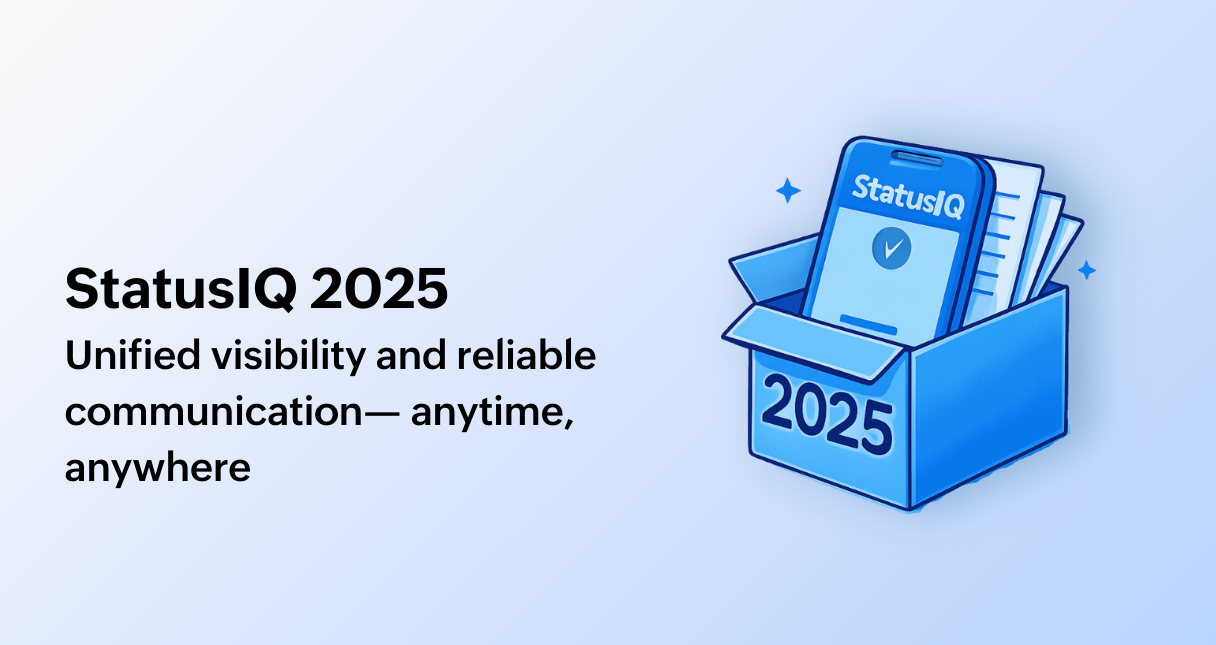 StatusIQ 2025

Unified visibility and reliable communication— anytime, anywhere

StatusIQ

2025